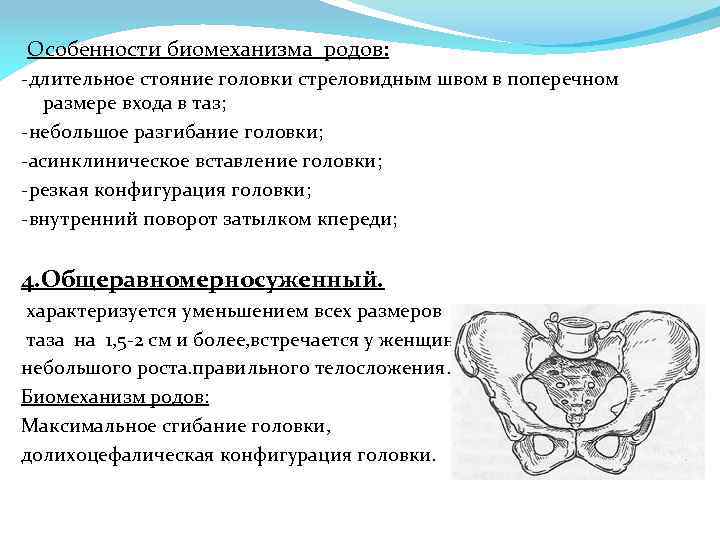 Особенности биомеханизма родов:
-длительное стояние головки стреловидным швом в поперечном размере входа в таз;
-небольшое разгибание головки;
-асинклиническое вставление головки;
-резкая конфигурация головки;
-внутренний поворот затылком кпереди;

4.Общеравномерносуженный.
характеризуется уменьшением всех размеров таза на 1,5-2 см и более,встречается у женщин небольшого роста.правильного телосложения.
Биомеханизм родов:
Максимальное сгибание головки,
долихоцефалическая конфигурация головки.